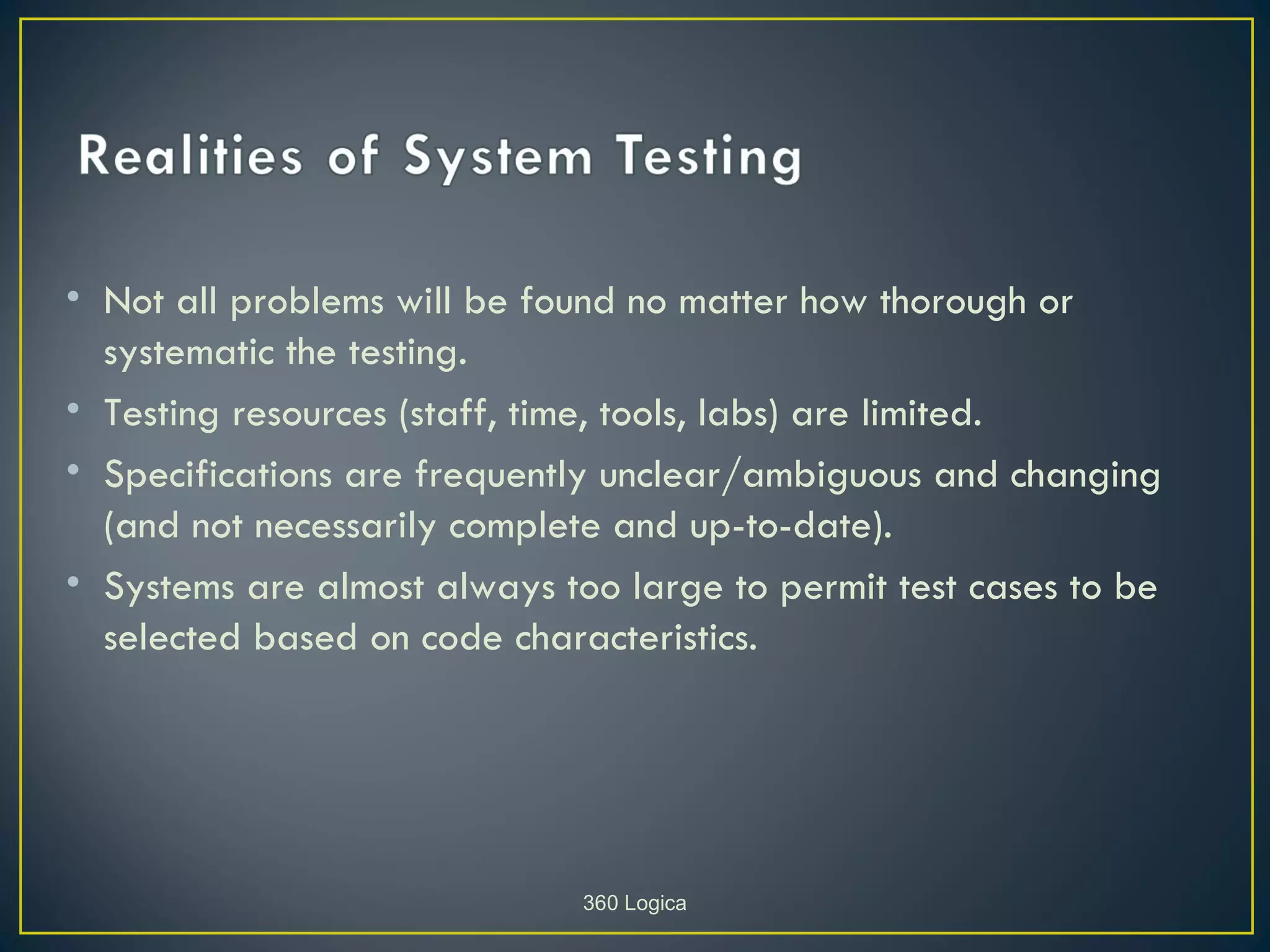 Realities of System Testing

• Not all problems will be found no matter how thorough or systematic the testing.
• Testing resources (staff, time, tools, labs) are limited.
• Specifications are frequently unclear/ambiguous and changing (and not necessarily complete and up-to-date).
• Systems are almost always too large to permit test cases to be selected based on code characteristics.

360 Logica